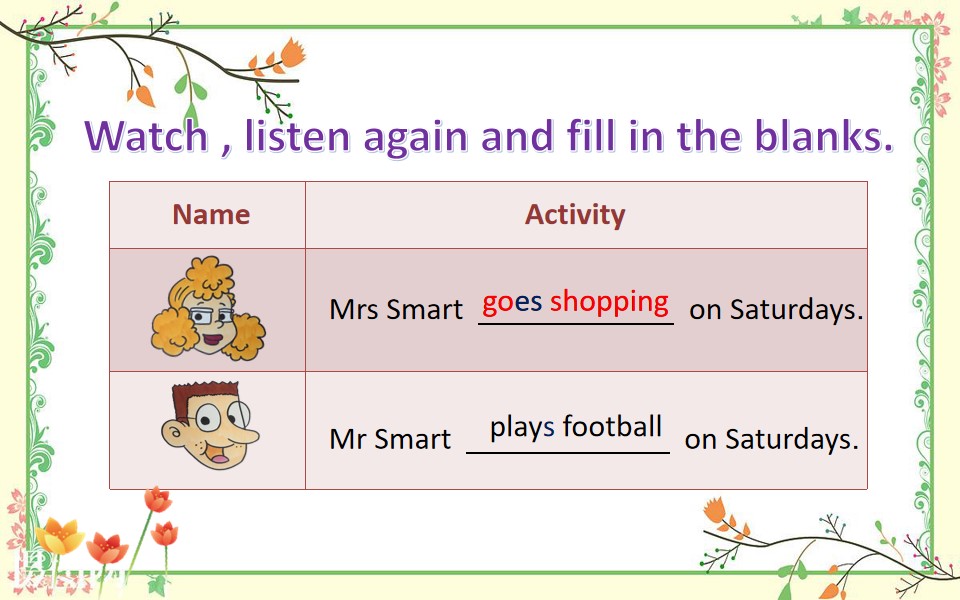 Watch , listen again and fill in the blanks.

| Name | Activity |
|---|---|
|  | Mrs Smart goes shopping on Saturdays. |
|  | Mr Smart plays football on Saturdays. |